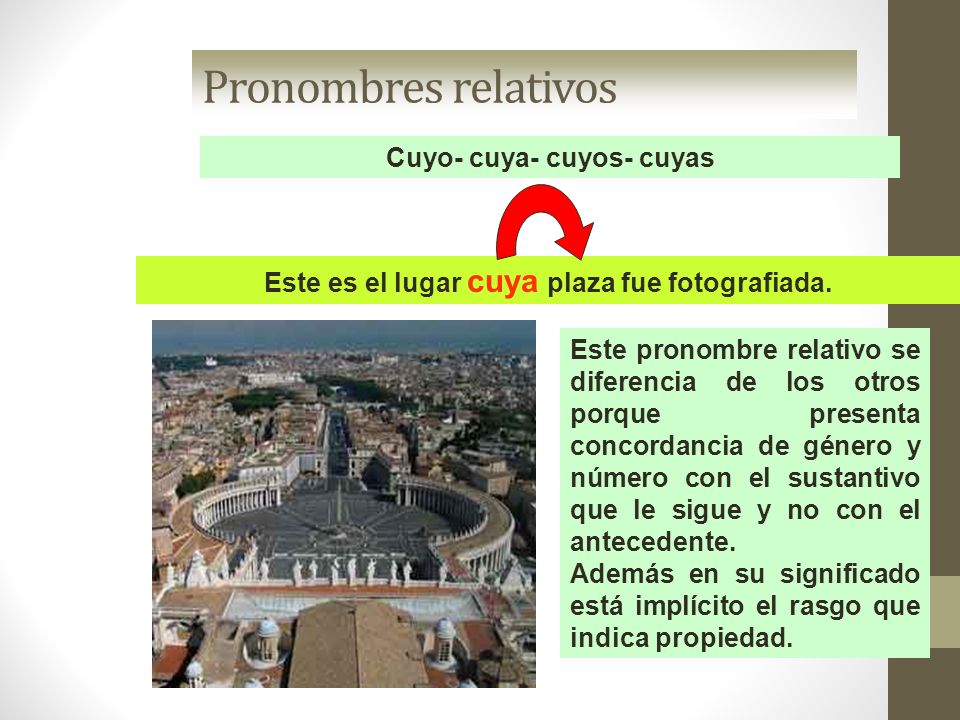 Pronombres relativos

Cuyo- cuya- cuyos- cuyas

Este es el lugar cuya plaza fue fotografiada.

Este pronombre relativo se diferencia de los otros porque presenta concordancia de género y número con el sustantivo que le sigue y no con el antecedente.
Además en su significado está implícito el rasgo que indica propiedad.